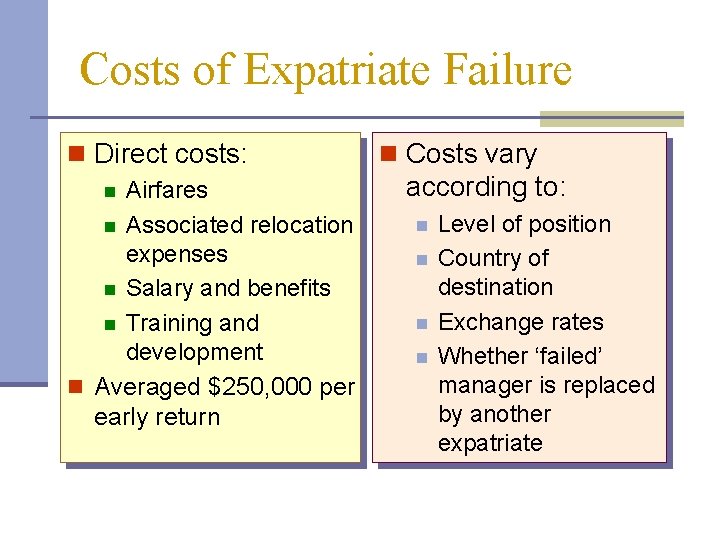 Costs of Expatriate Failure

Direct costs:
Airfares
Associated relocation expenses
Salary and benefits
Training and development
Averaged \$250,000 per early return

Costs vary according to:
Level of position
Country of destination
Exchange rates
Whether ‘failed’ manager is replaced by another expatriate